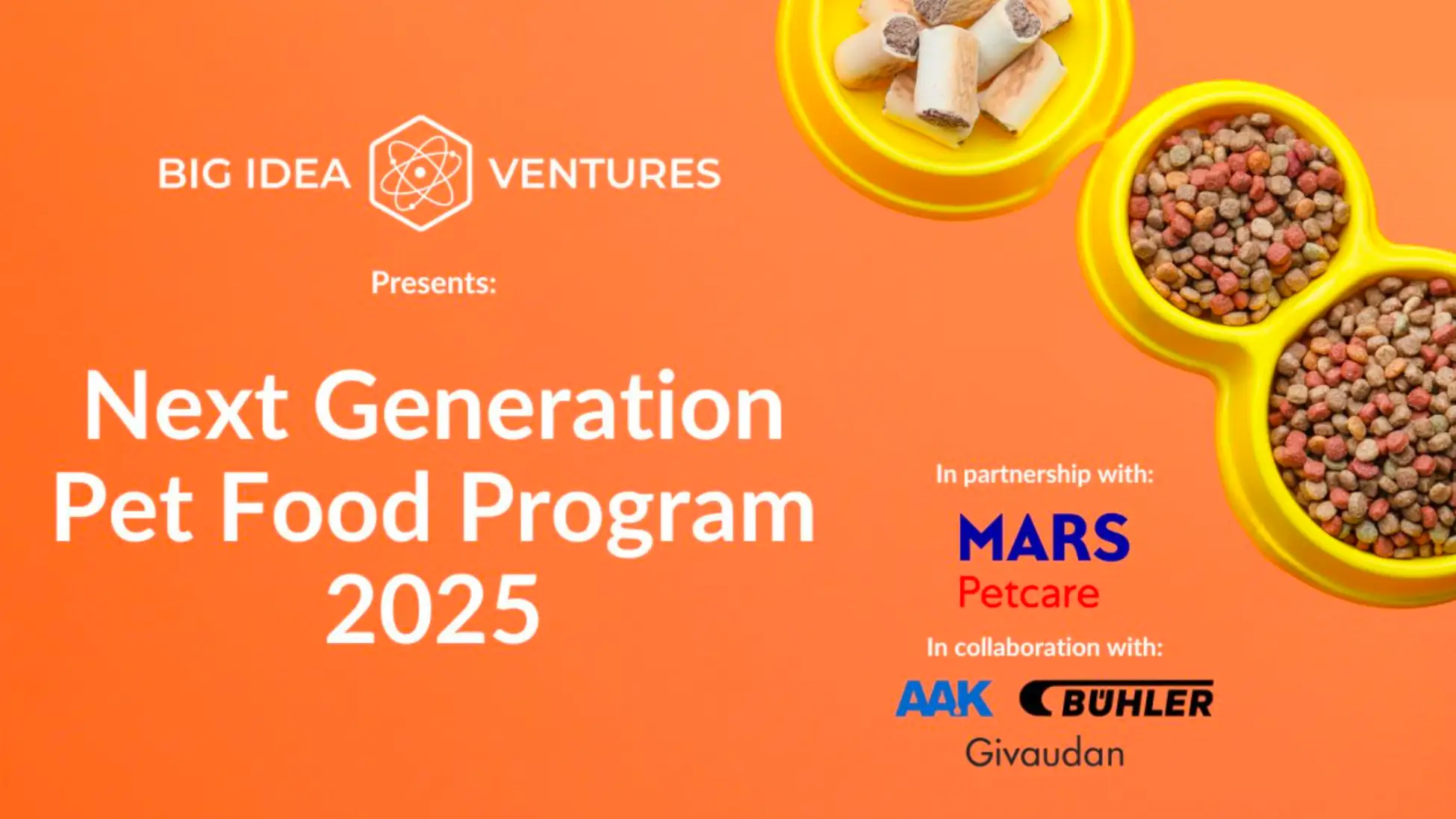 BIG IDEA VENTURES

Presents:

Next Generation Pet Food Program 2025

In partnership with:

MARS
Petcare

In collaboration with:

AAK BÜHLER

Givaudan